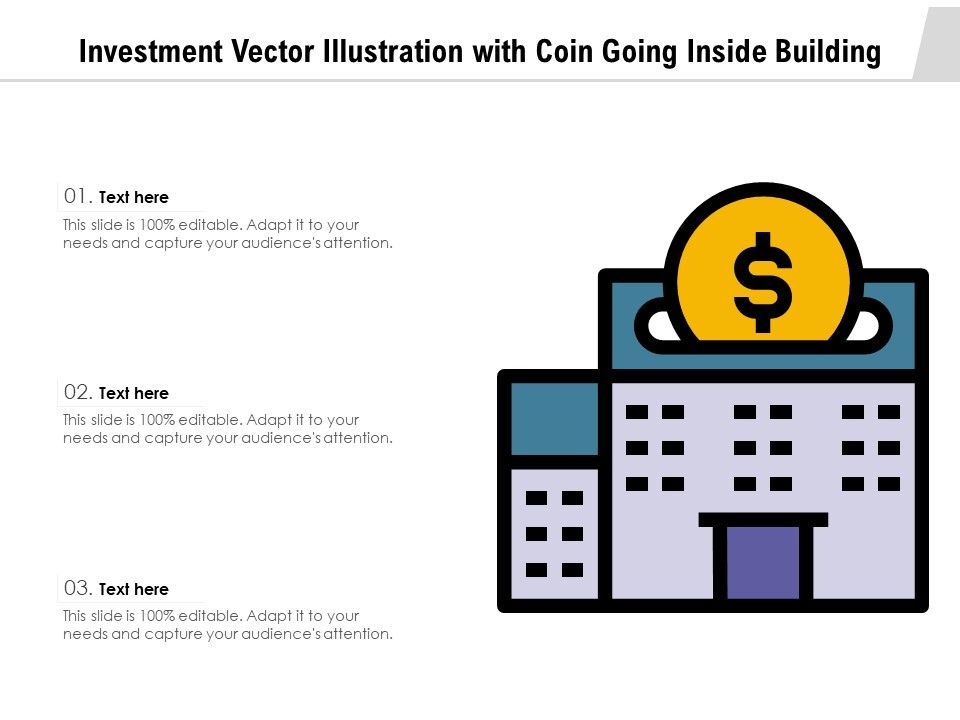 Investment Vector Illustration with Coin Going Inside Building

01. Text here
This slide is 100% editable. Adapt it to your needs and capture your audience's attention.

02. Text here
This slide is 100% editable. Adapt it to your needs and capture your audience's attention.

03. Text here
This slide is 100% editable. Adapt it to your needs and capture your audience's attention.

$